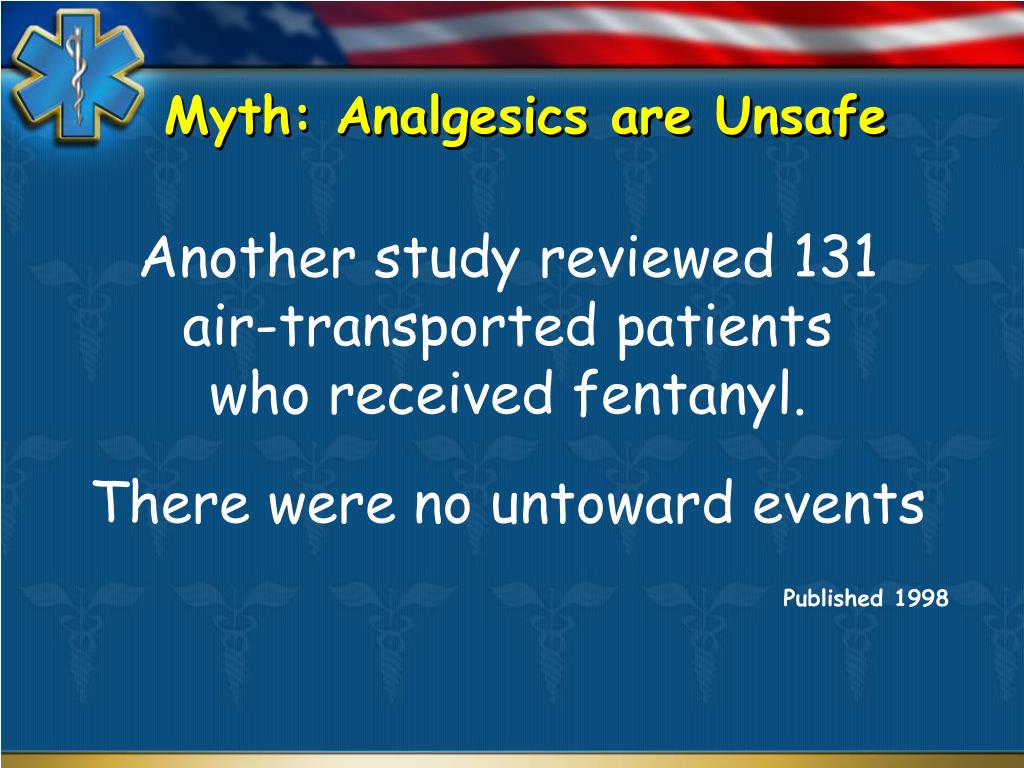 Myth: Analgesics are Unsafe

Another study reviewed 131 air-transported patients who received fentanyl.

There were no untoward events

Published 1998